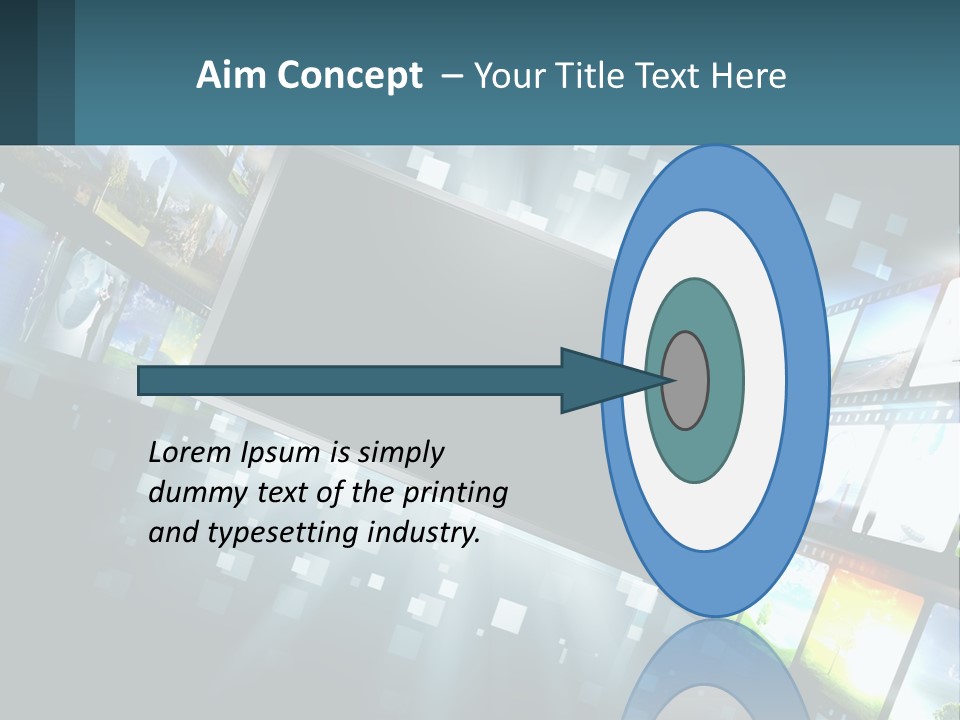 Aim Concept – Your Title Text Here

Lorem Ipsum is simply dummy text of the printing and typesetting industry.